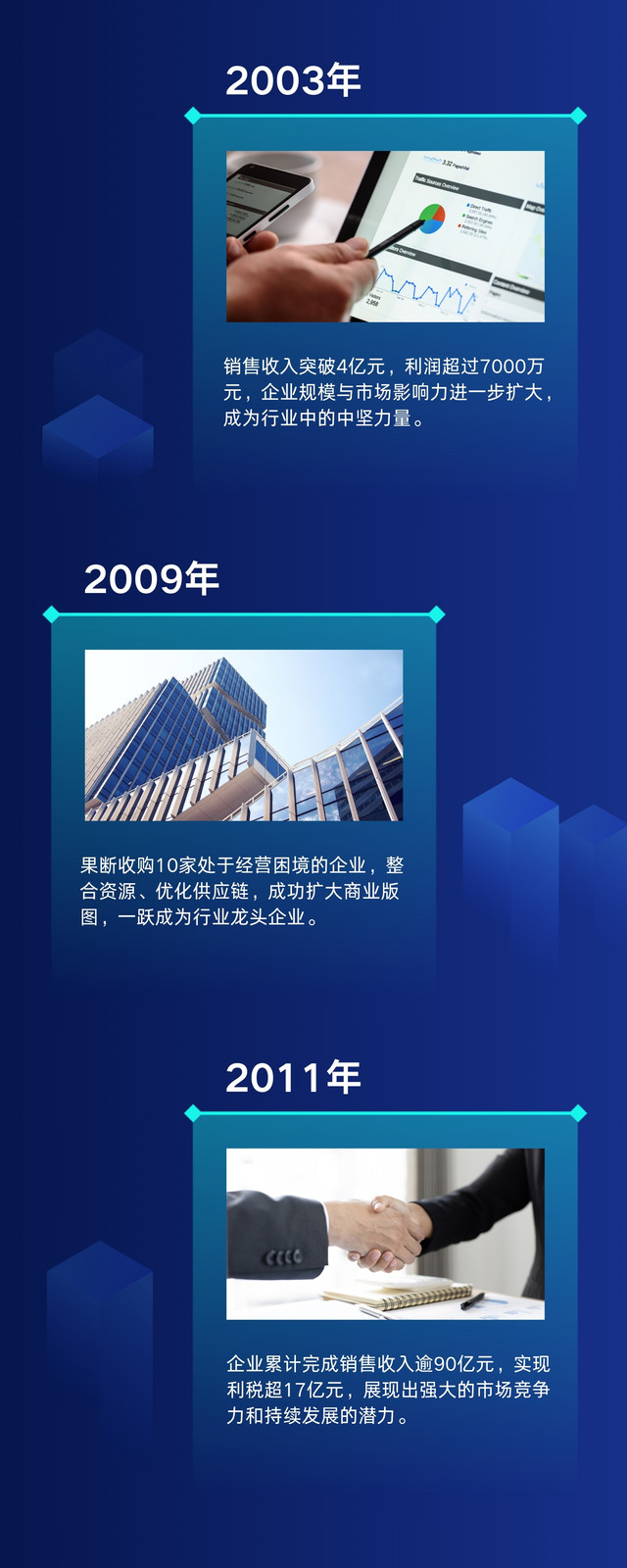 2003年

销售收入突破4亿元，利润超过7000万元，企业规模与市场影响力进一步扩大，成为行业中的中坚力量。

2009年

果断收购10家处于经营困境的企业，整合资源、优化供应链，成功扩大商业版图，一跃成为行业龙头企业。

2011年

企业累计完成销售收入逾90亿元，实现利税超17亿元，展现出强大的市场竞争力和持续发展的潜力。